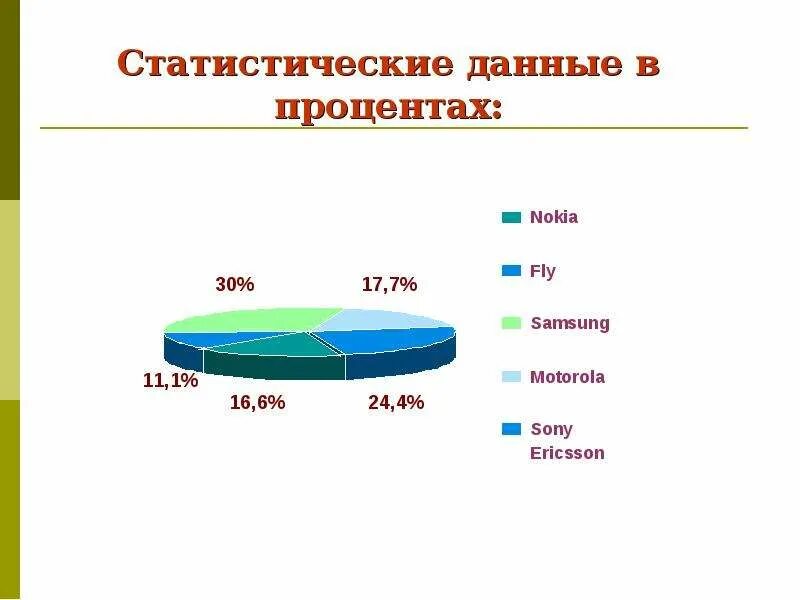 Статистические данные в процентах:

30%
17,7%
11,1%
16,6%
24,4%

Nokia
Fly
Samsung
Motorola
Sony Ericsson